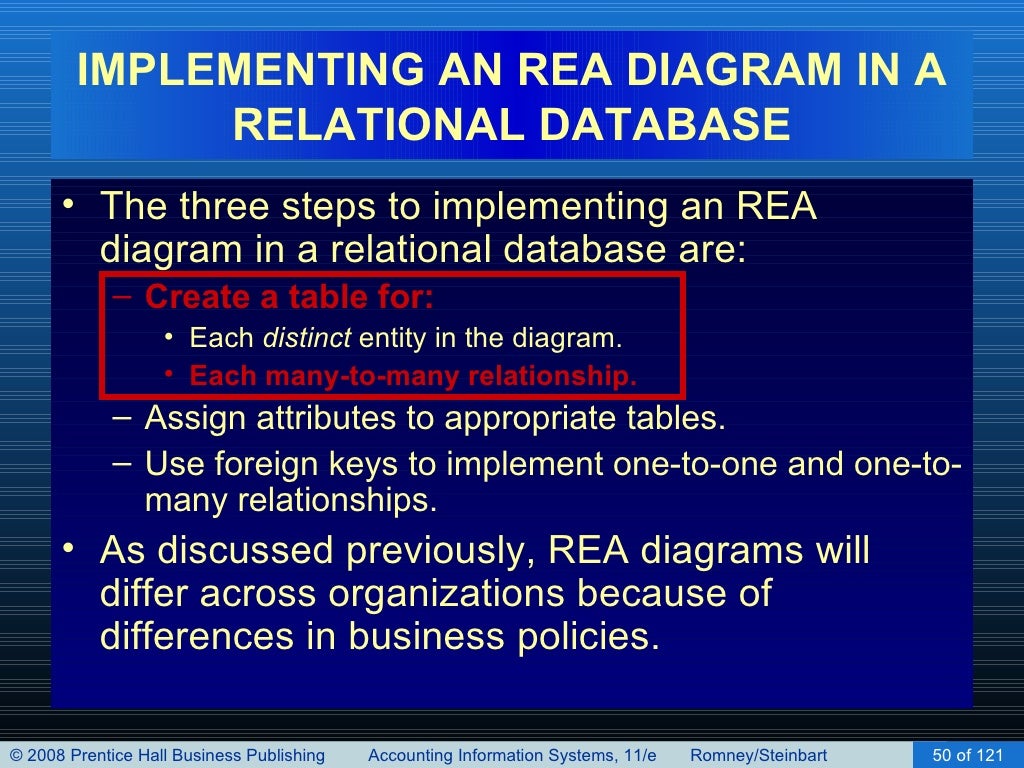 IMPLEMENTING AN REA DIAGRAM IN A RELATIONAL DATABASE

• The three steps to implementing an REA diagram in a relational database are:
– Create a table for:
• Each distinct entity in the diagram.
• Each many-to-many relationship.
– Assign attributes to appropriate tables.
– Use foreign keys to implement one-to-one and one-to-many relationships.
• As discussed previously, REA diagrams will differ across organizations because of differences in business policies.

© 2008 Prentice Hall Business Publishing Accounting Information Systems, 11/e Romney/Steinbart 50 of 121